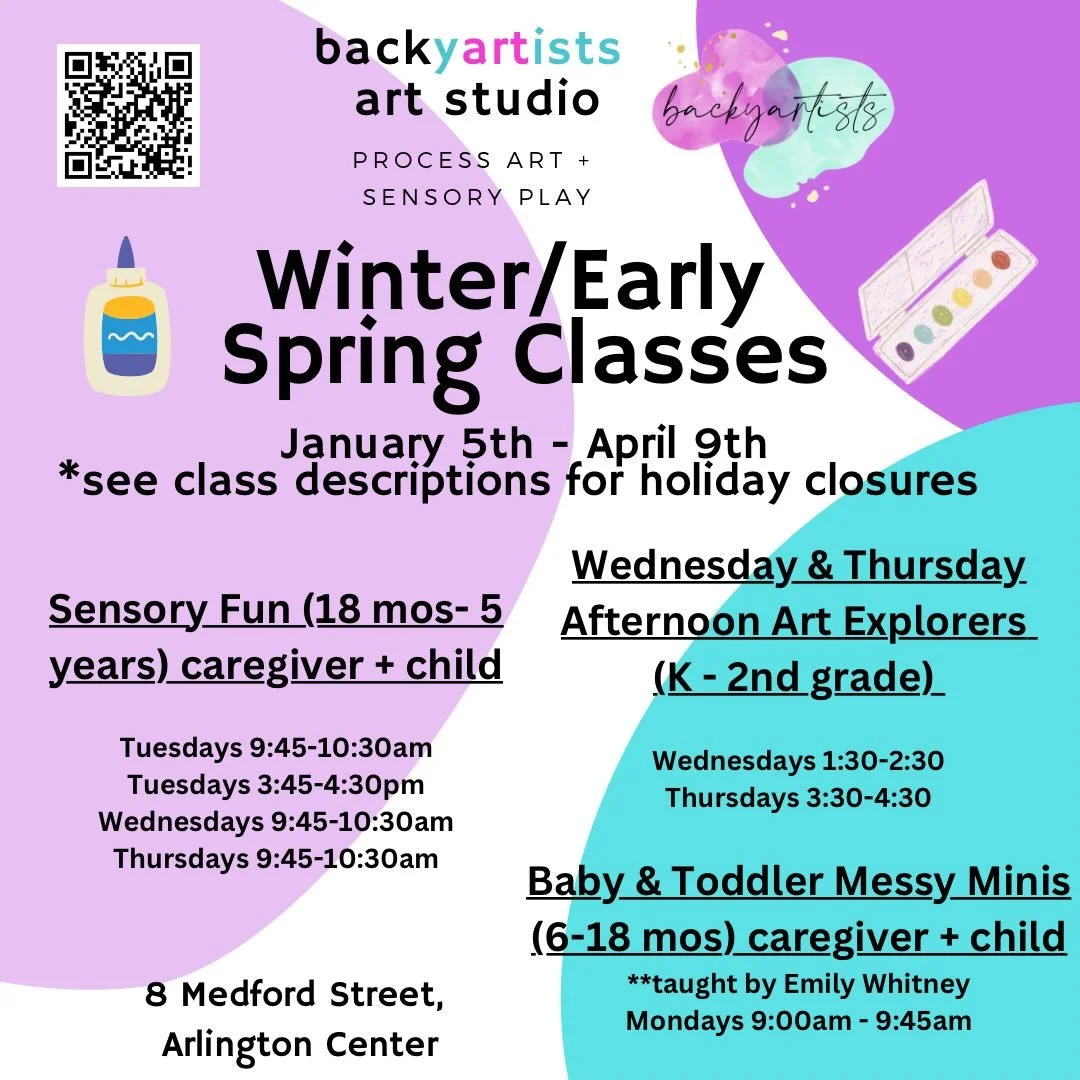 backyartists
art studio

PROCESS ART +
SENSORY PLAY

backyartists

Winter/Early Spring Classes

January 5th - April 9th
*see class descriptions for holiday closures

Sensory Fun (18 mos- 5 years) caregiver + child

Tuesdays 9:45-10:30am
Tuesdays 3:45-4:30pm
Wednesdays 9:45-10:30am
Thursdays 9:45-10:30am

8 Medford Street,
Arlington Center

Wednesday & Thursday Afternoon Art Explorers (K - 2nd grade)

Wednesdays 1:30-2:30
Thursdays 3:30-4:30

Baby & Toddler Messy Minis (6-18 mos) caregiver + child

**taught by Emily Whitney
Mondays 9:00am - 9:45am